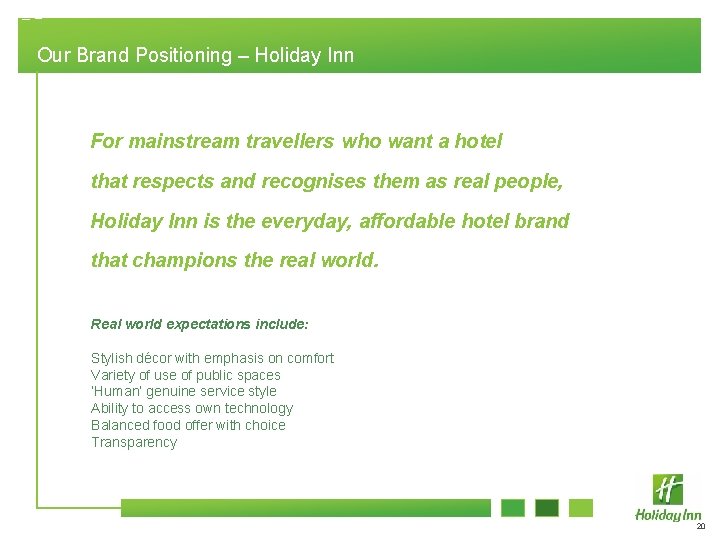 Our Brand Positioning – Holiday Inn

For mainstream travellers who want a hotel that respects and recognises them as real people, Holiday Inn is the everyday, affordable hotel brand that champions the real world.

Real world expectations include:

Stylish décor with emphasis on comfort
Variety of use of public spaces
'Human' genuine service style
Ability to access own technology
Balanced food offer with choice
Transparency

H
Holiday Inn

20